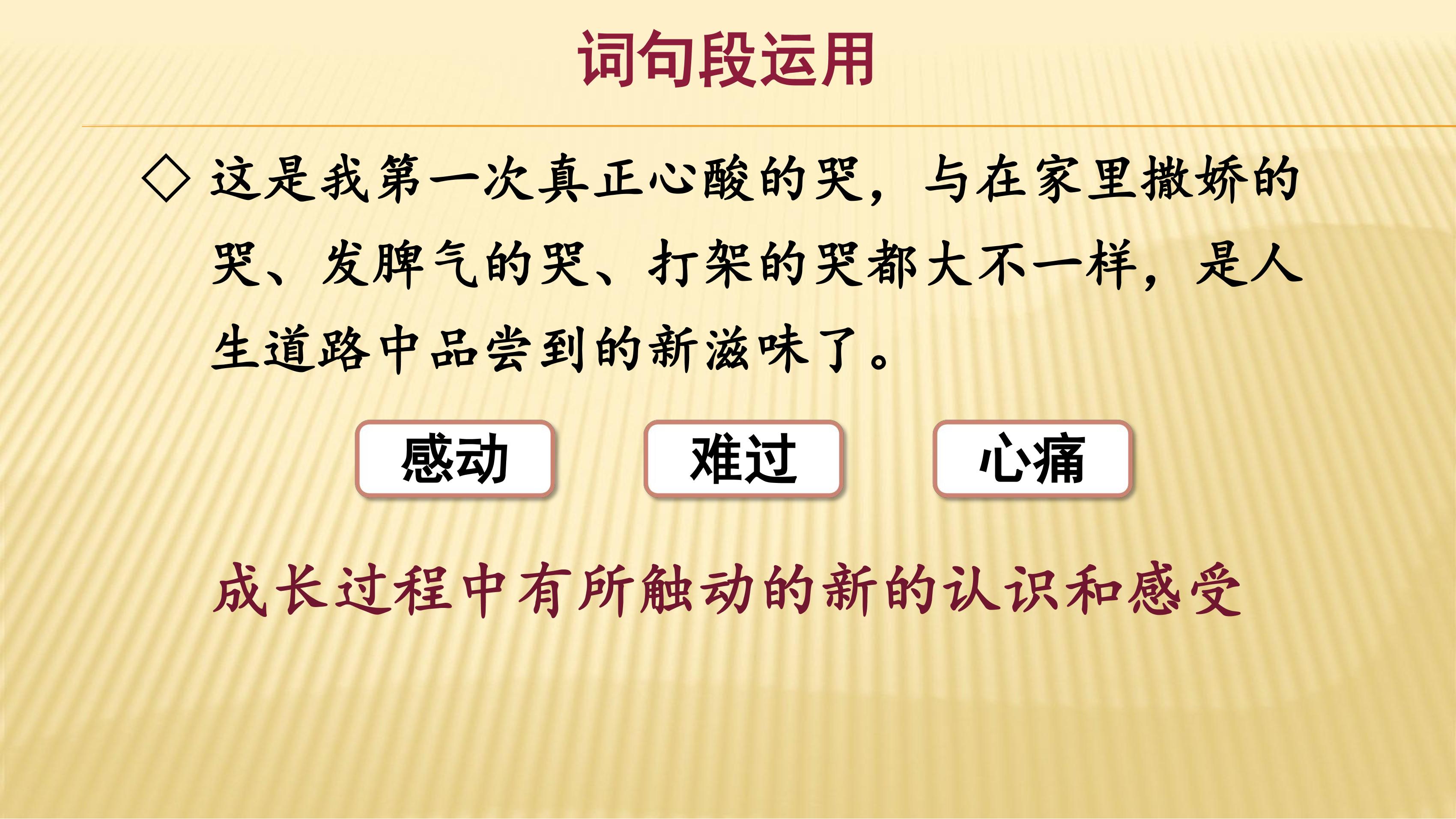 词句段运用

◇ 这是我第一次真正心酸的哭，与在家里撒娇的哭、发脾气的哭、打架的哭都大不一样，是人生道路中品尝到的新滋味了。

感动

难过

心痛

成长过程中有所触动的新的认识和感受